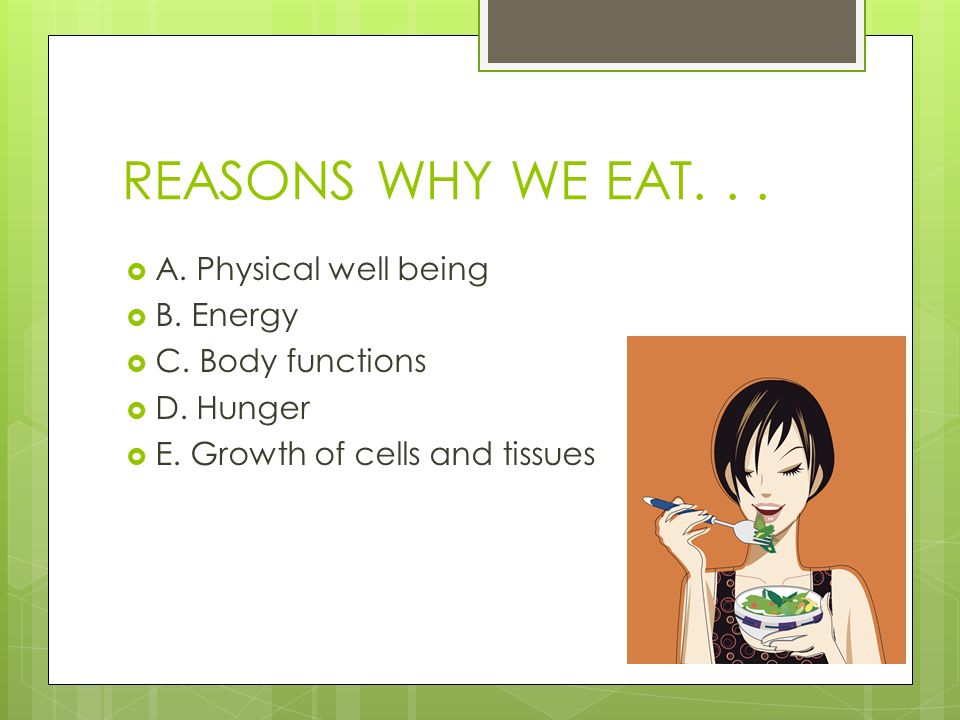 REASONS WHY WE EAT. . .

A. Physical well being
B. Energy
C. Body functions
D. Hunger
E. Growth of cells and tissues